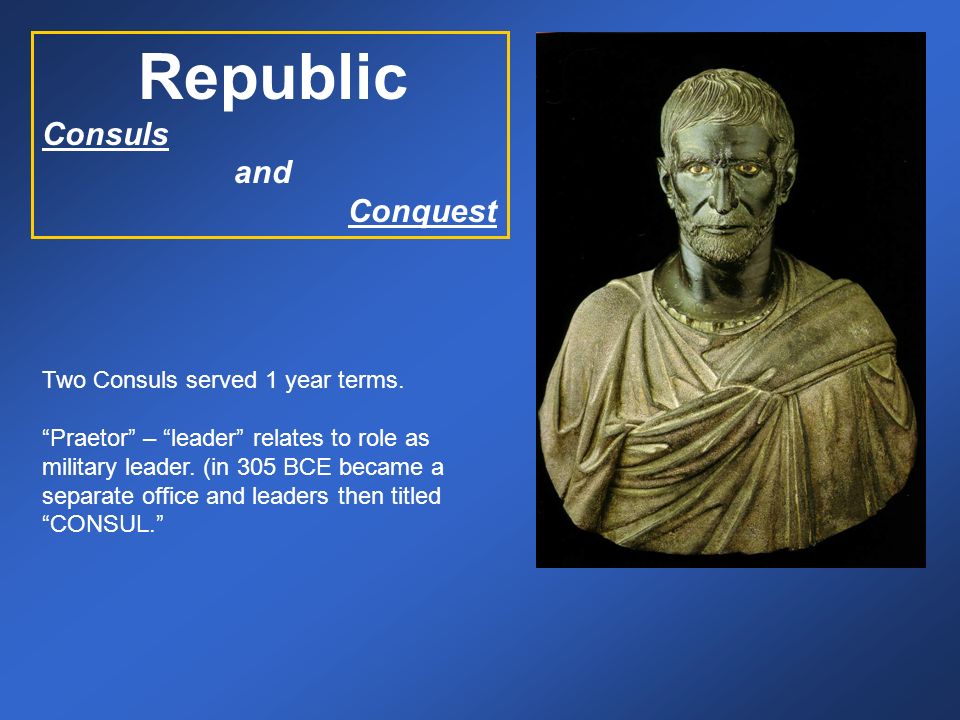 Republic

Consuls

and

Conquest

Two Consuls served 1 year terms.

“Praetor” – “leader” relates to role as military leader. (in 305 BCE became a separate office and leaders then titled “CONSUL.”